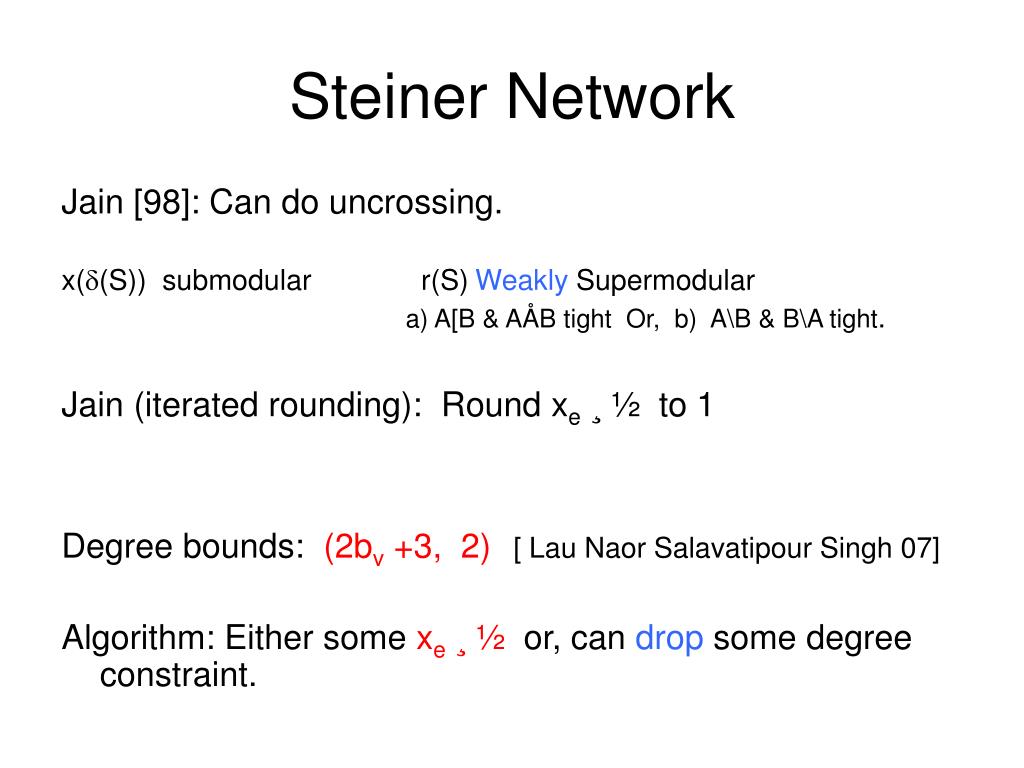 Steiner Network

Jain [98]: Can do uncrossing.

x($\delta$(S)) submodular r(S) Weakly Supermodular

a) A[B & AÅB tight Or, b) A\B & B\A tight.

Jain (iterated rounding): Round $x_e$ ¸ ½ to 1

Degree bounds: ($2b_v$ +3, 2) [ Lau Naor Salavatipour Singh 07]

Algorithm: Either some $x_e$ ¸ ½ or, can drop some degree constraint.